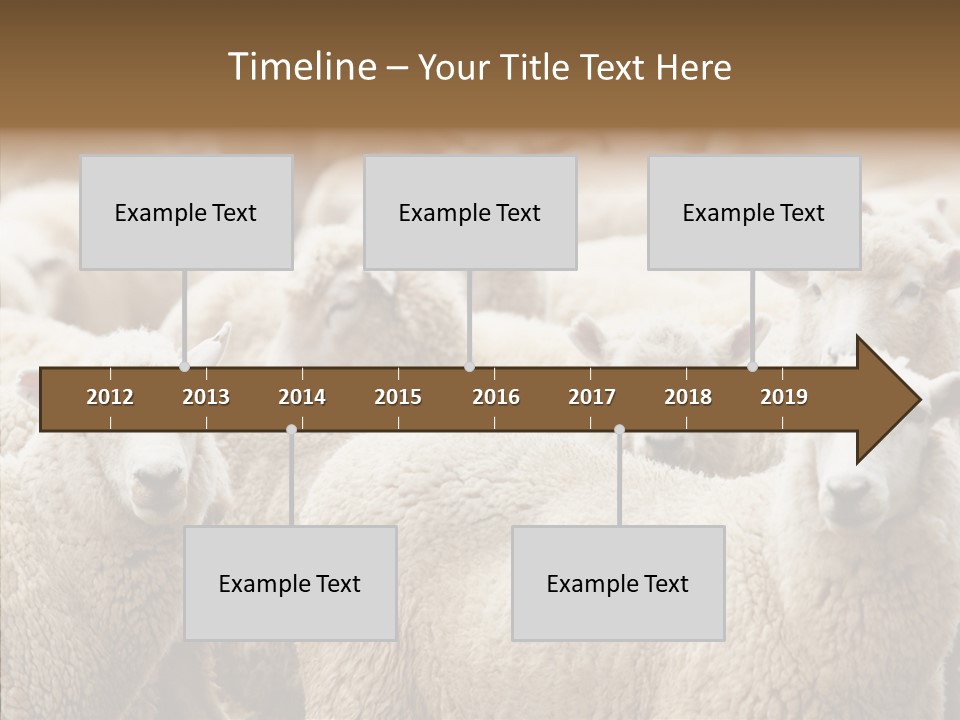 Timeline – Your Title Text Here

Example Text

Example Text

Example Text

2012 2013 2014 2015 2016 2017 2018 2019

Example Text

Example Text